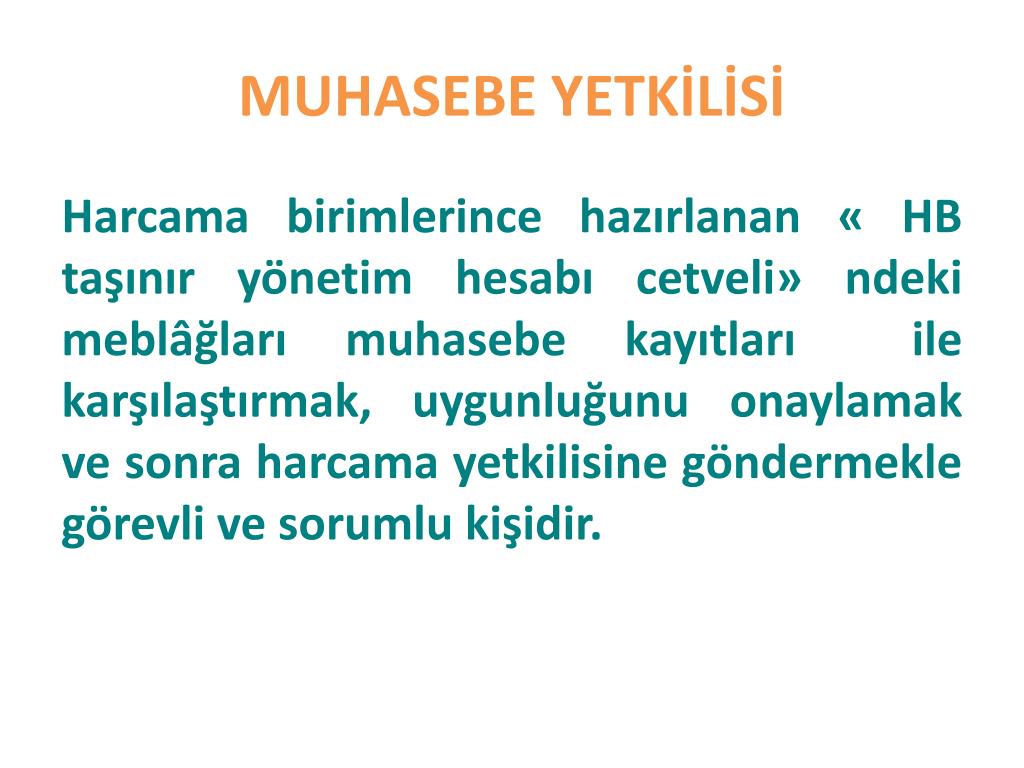 MUHASEBE YETKİLİSİ

Harcama birimlerince hazırlanan « HB taşınır yönetim hesabı cetveli» ndeki meblâğları muhasebe kayıtları ile karşılaştırmak, uygunluğunu onaylamak ve sonra harcama yetkilisine göndermekle görevli ve sorumlu kişidir.